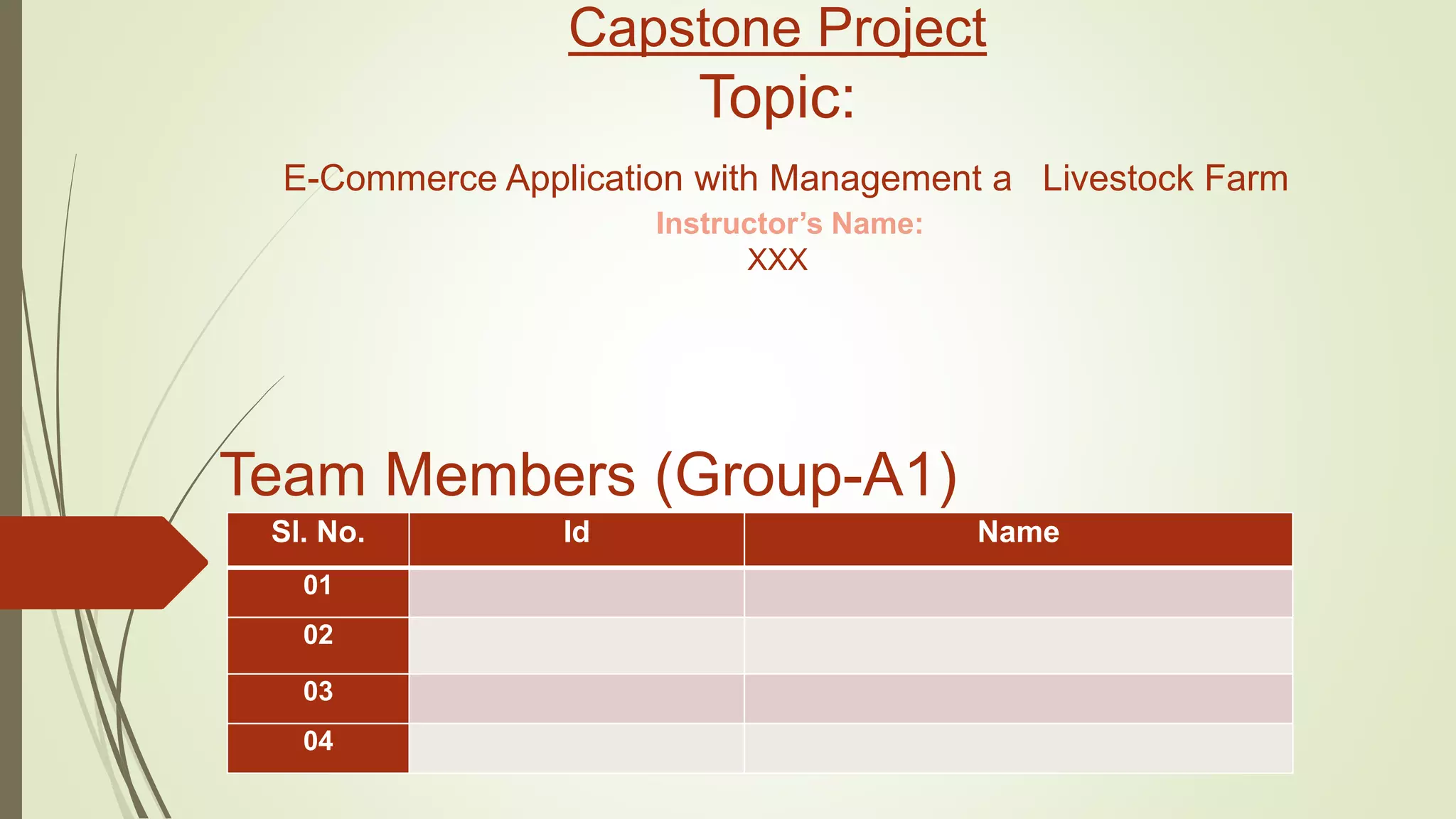 Capstone Project

Topic:

E-Commerce Application with Management a Livestock Farm

Instructor's Name:
XXX

Team Members (Group-A1)

| Sl. No. | Id | Name |
|---|---|---|
| 01 | | |
| 02 | | |
| 03 | | |
| 04 | | |